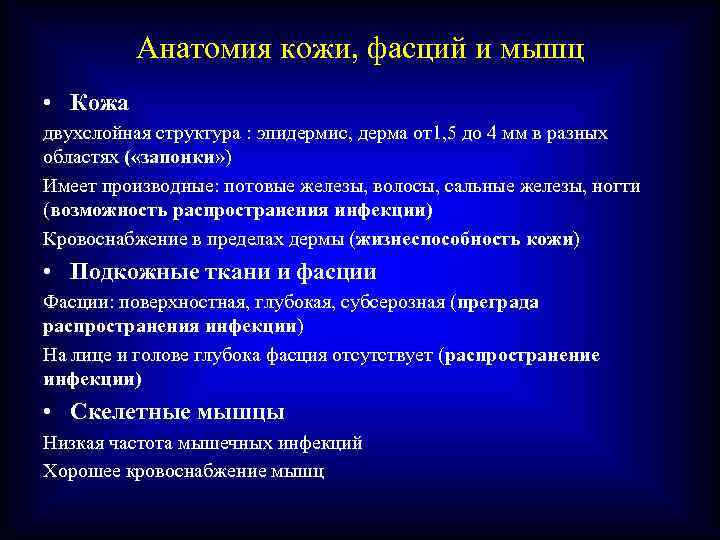 Анатомия кожи, фасций и мышц

• Кожа

двухслойная структура : эпидермис, дерма от1,5 до 4 мм в разных областях («запонки»)

Имеет производные: потовые железы, волосы, сальные железы, ногти (возможность распространения инфекции)

Кровоснабжение в пределах дермы (жизнеспособность кожи)

• Подкожные ткани и фасции

Фасции: поверхностная, глубокая, субсерозная (преграда распространения инфекции)

На лице и голове глубока фасция отсутствует (распространение инфекции)

• Скелетные мышцы

Низкая частота мышечных инфекций

Хорошее кровоснабжение мышц